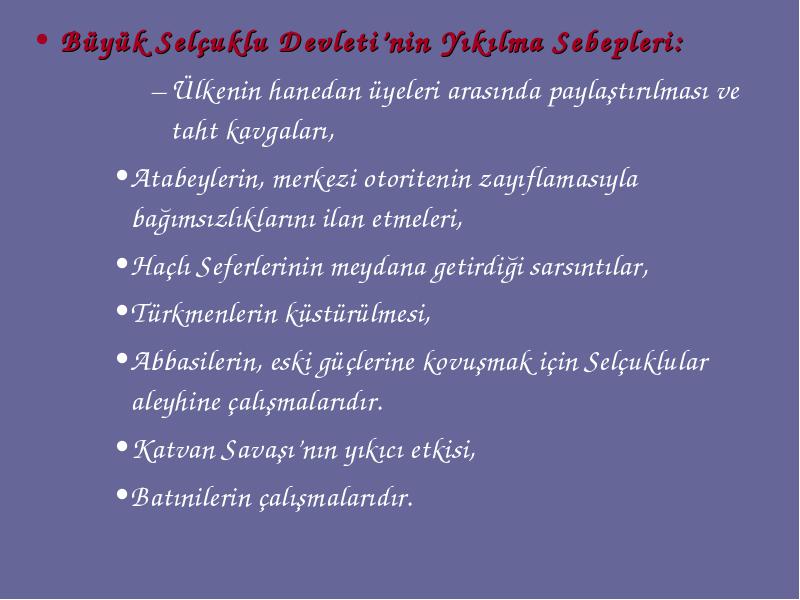 • Büyük Selçuklu Devleti'nin Yıkılma Sebepleri:

– Ülkenin hanedan üyeleri arasında paylaştırılması ve taht kavgaları,

• Atabeylerin, merkezi otoritenin zayıflamasıyla bağımsızlıklarını ilan etmeleri,

• Haçlı Seferlerinin meydana getirdiği sarsıntılar,

• Türkmenlerin küstürülmesi,

• Abbasilerin, eski güçlerine kovuşmak için Selçuklular aleyhine çalışmalarıdır.

• Katvan Savaşı'nın yıkıcı etkisi,

• Batınilerin çalışmalarıdır.